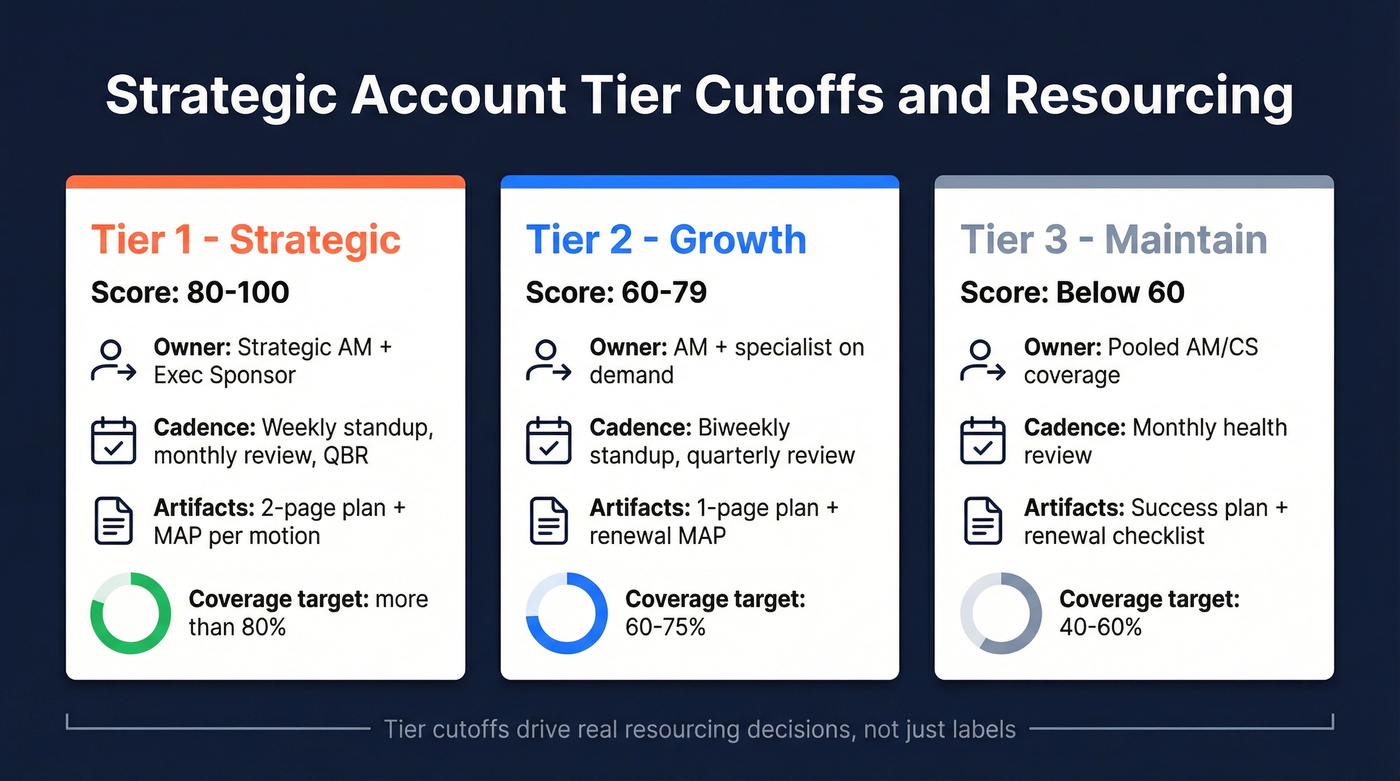 Strategic Account Tier Cutoffs and Resourcing

Tier 1 - Strategic

Score: 80-100

Owner: Strategic AM + Exec Sponsor

Cadence: Weekly standup, monthly review, QBR

Artifacts: 2-page plan + MAP per motion

Coverage target: more than 80%

Tier 2 - Growth

Score: 60-79

Owner: AM + specialist on demand

Cadence: Biweekly standup, quarterly review

Artifacts: 1-page plan + renewal MAP

Coverage target: 60-75%

Tier 3 - Maintain

Score: Below 60

Owner: Pooled AM/CS coverage

Cadence: Monthly health review

Artifacts: Success plan + renewal checklist

Coverage target: 40-60%

Tier cutoffs drive real resourcing decisions, not just labels